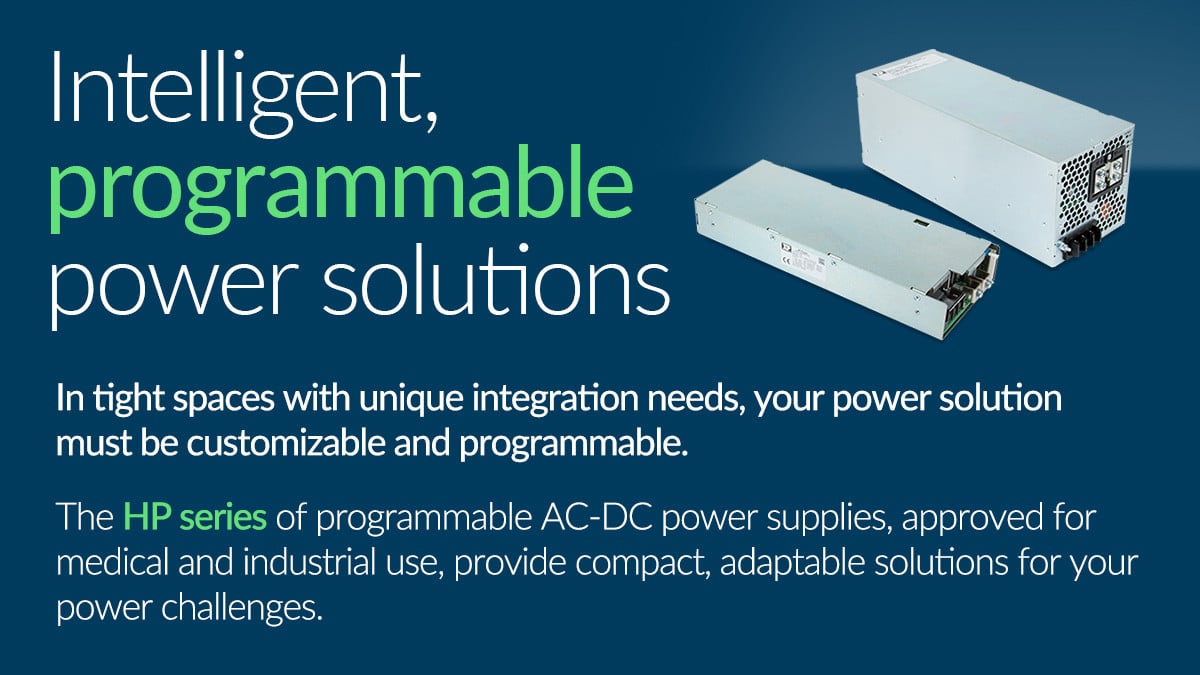 Intelligent, programmable power solutions

In tight spaces with unique integration needs, your power solution must be customizable and programmable.

The HP series of programmable AC-DC power supplies, approved for medical and industrial use, provide compact, adaptable solutions for your power challenges.